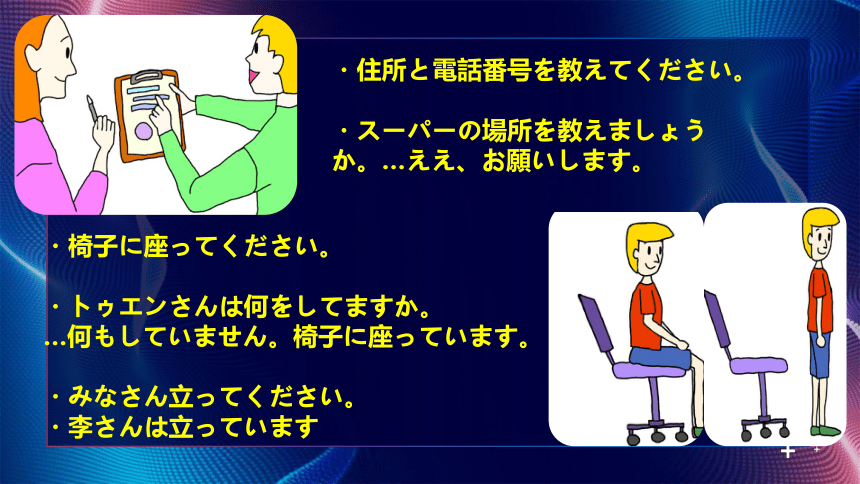 ・住所と電話番号を教えてください。

・スーパーの場所を教えましょうか。…ええ、お願いします。

・椅子に座ってください。

・トゥエンさんは何をしてますか。
…何もしていません。椅子に座っています。

・みなさん立ってください。
・李さんは立っています